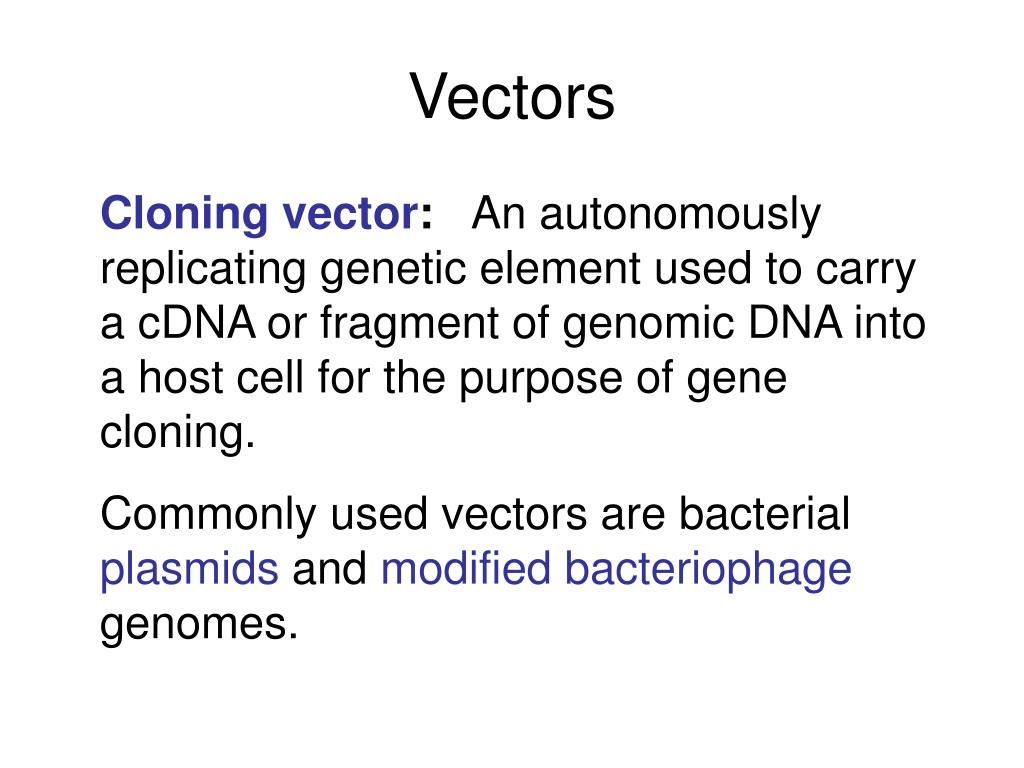 Vectors

Cloning vector: An autonomously replicating genetic element used to carry a cDNA or fragment of genomic DNA into a host cell for the purpose of gene cloning.

Commonly used vectors are bacterial plasmids and modified bacteriophage genomes.